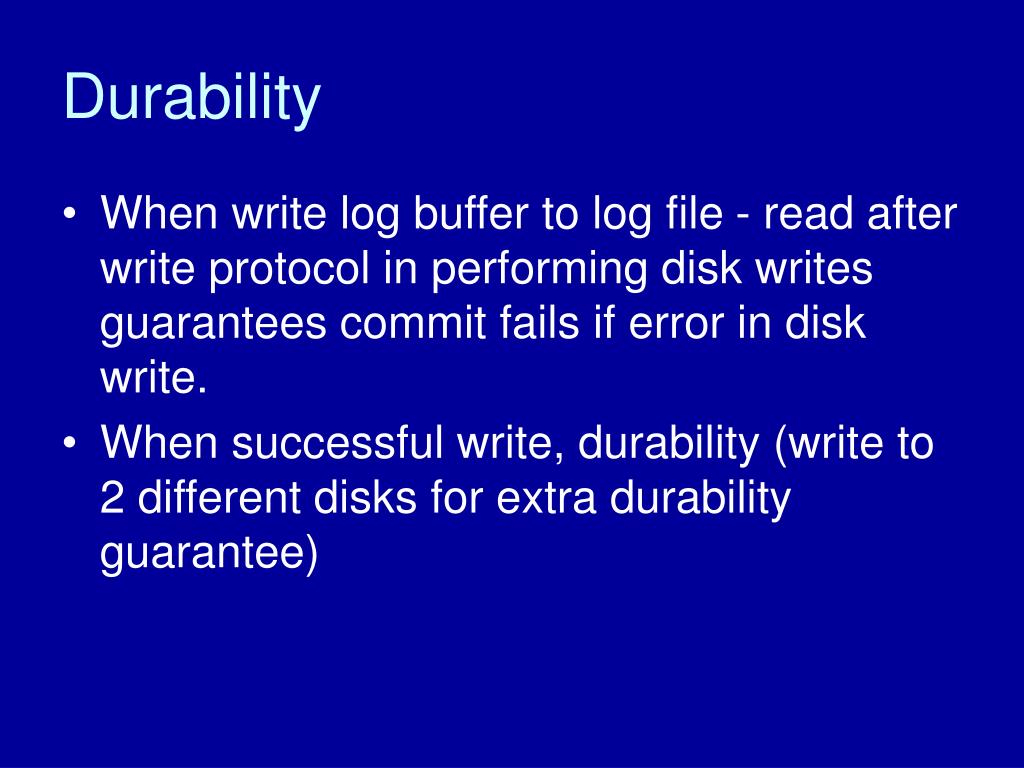 Durability

• When write log buffer to log file - read after write protocol in performing disk writes guarantees commit fails if error in disk write.
• When successful write, durability (write to 2 different disks for extra durability guarantee)